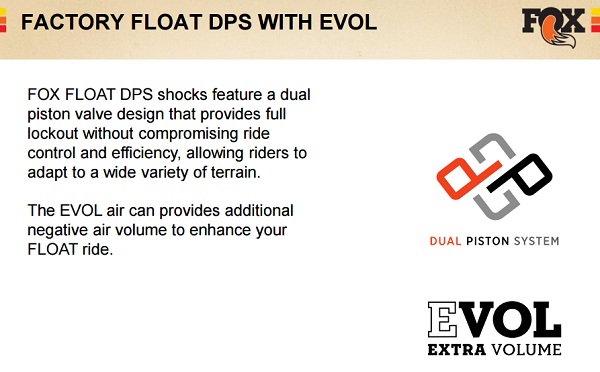 FACTORY FLOAT DPS WITH EVOL

FOX

FOX FLOAT DPS shocks feature a dual piston valve design that provides full lockout without compromising ride control and efficiency, allowing riders to adapt to a wide variety of terrain.

The EVOL air can provides additional negative air volume to enhance your FLOAT ride.

DUAL PISTON SYSTEM

EVOL
EXTRA VOLUME